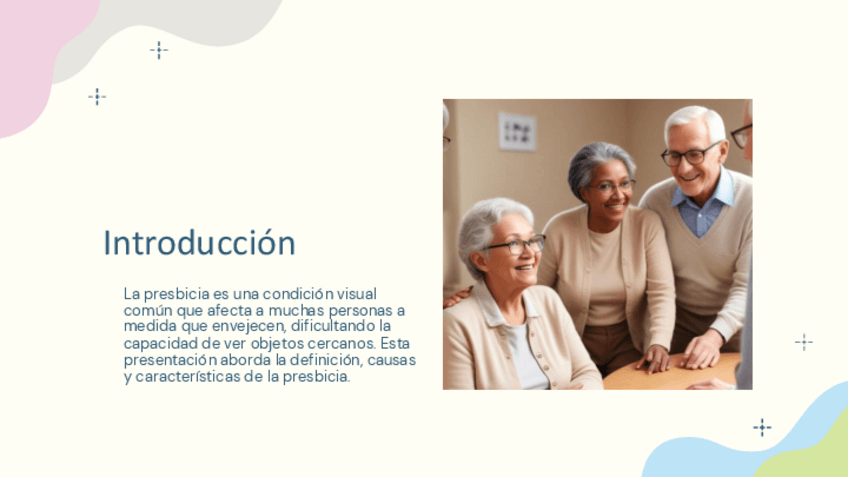 Introducción

La presbicia es una condición visual común que afecta a muchas personas a medida que envejecen, dificultando la capacidad de ver objetos cercanos. Esta presentación aborda la definición, causas y características de la presbicia.